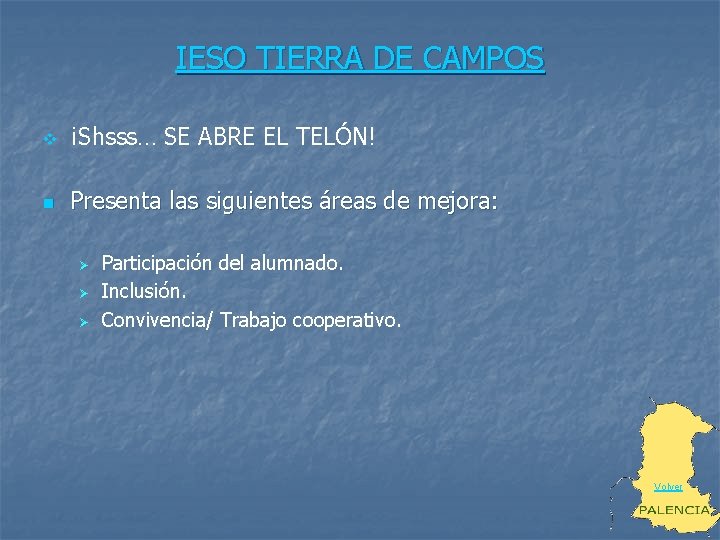 IESO TIERRA DE CAMPOS

¡Shsss… SE ABRE EL TELÓN!

Presenta las siguientes áreas de mejora:

Participación del alumnado.
Inclusión.
Convivencia/ Trabajo cooperativo.

Volver
PALENCIA